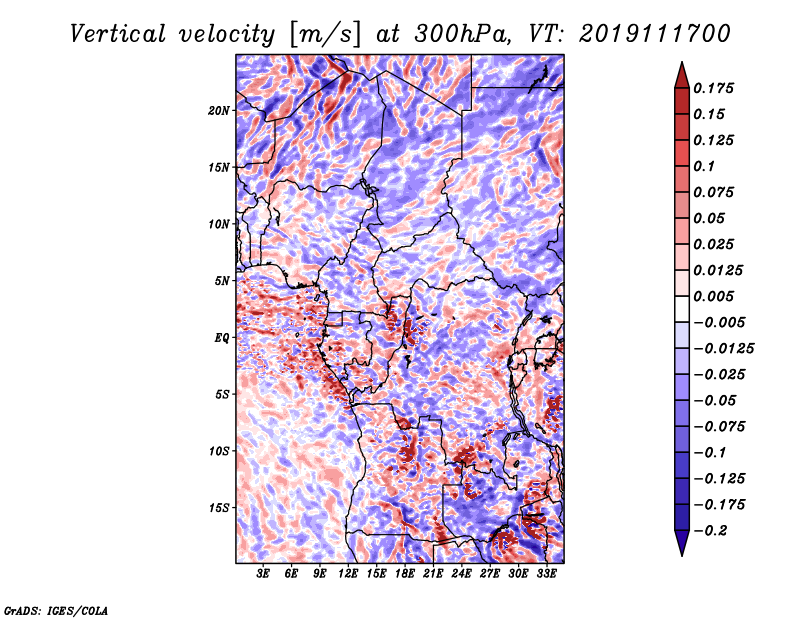 Vertical velocity [m/s] at 300hPa, VT: 2019111700

20N
15N
10N
5N
EQ
5S
10S
15S

3E 6E 9E 12E 15E 18E 21E 24E 27E 30E 33E

0.175
0.15
0.125
0.1
0.075
0.05
0.025
0.0125
0.005
−0.005
−0.0125
−0.025
−0.05
−0.075
−0.1
−0.125
−0.175
−0.2

GrADS: IGES/COLA